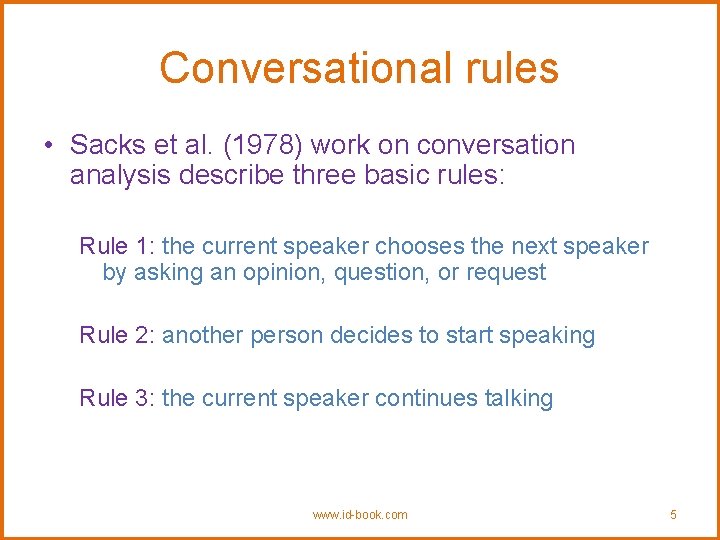 Conversational rules

• Sacks et al. (1978) work on conversation analysis describe three basic rules:

Rule 1: the current speaker chooses the next speaker by asking an opinion, question, or request

Rule 2: another person decides to start speaking

Rule 3: the current speaker continues talking

www.id-book.com

5